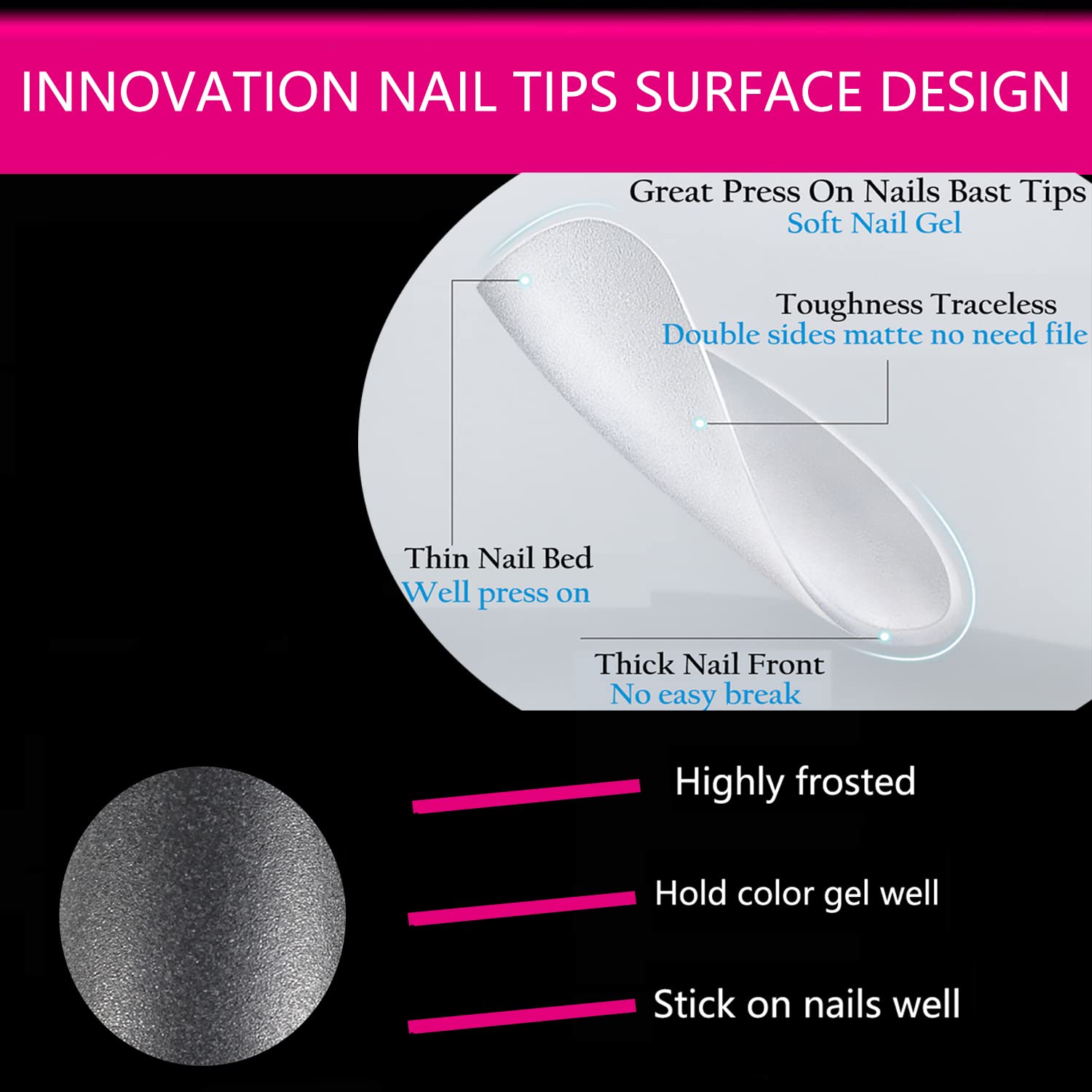 INNOVATION NAIL TIPS SURFACE DESIGN

Great Press On Nails Bast Tips
Soft Nail Gel

Toughness Traceless
Double sides matte no need file

Thin Nail Bed
Well press on

Thick Nail Front
No easy break

Highly frosted

Hold color gel well

Stick on nails well